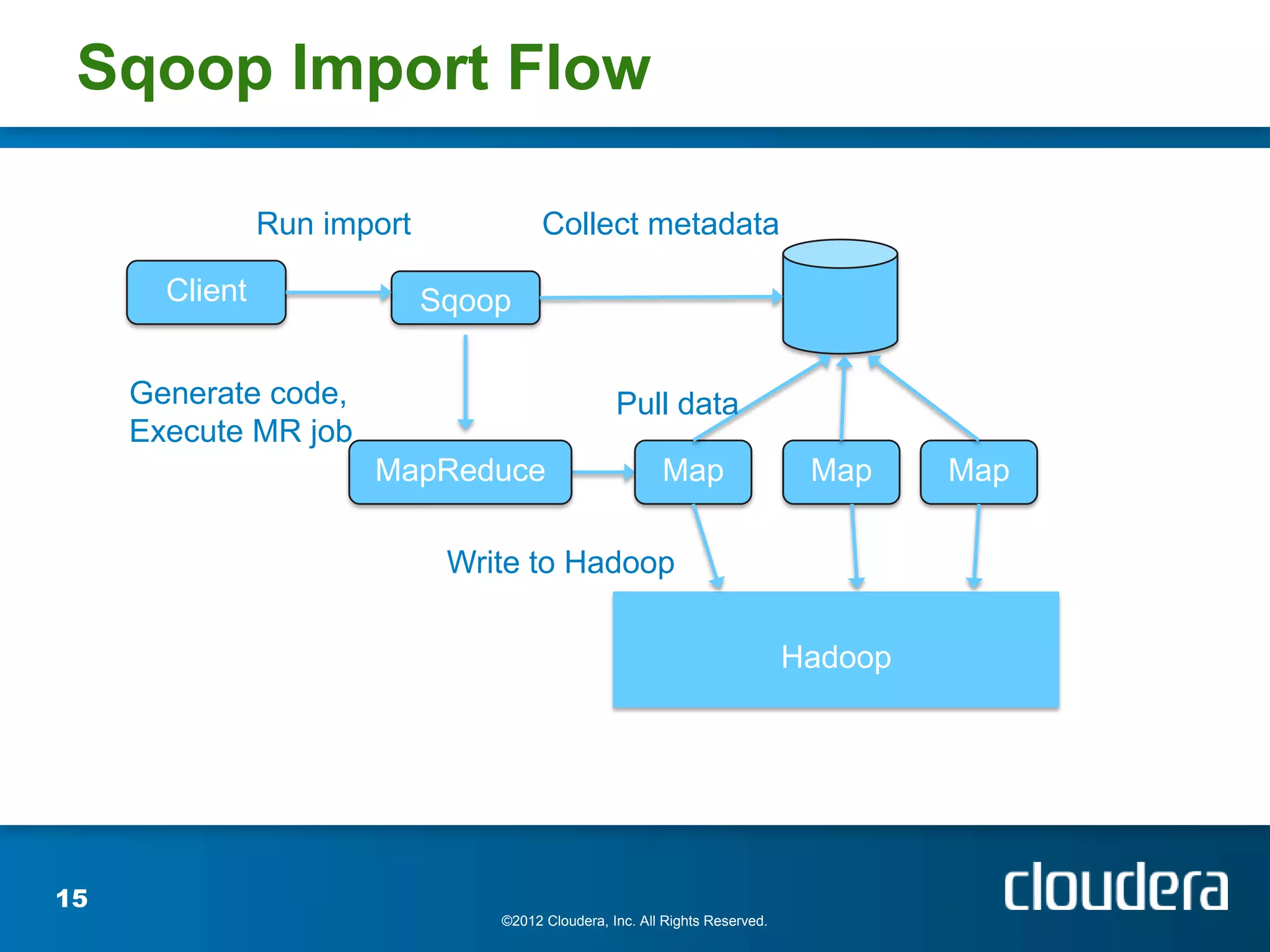 Sqoop Import Flow

Run import

Collect metadata

Client

Sqoop

Generate code, Execute MR job

Pull data

MapReduce

Map

Map

Map

Write to Hadoop

Hadoop

15

©2012 Cloudera, Inc. All Rights Reserved.

cloudera